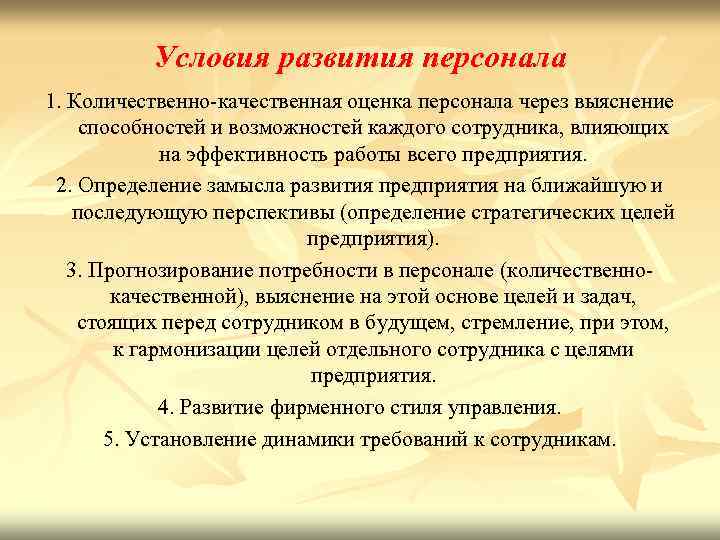 Условия развития персонала

1. Количественно-качественная оценка персонала через выяснение способностей и возможностей каждого сотрудника, влияющих на эффективность работы всего предприятия.

2. Определение замысла развития предприятия на ближайшую и последующую перспективы (определение стратегических целей предприятия).

3. Прогнозирование потребности в персонале (количественно-качественной), выяснение на этой основе целей и задач, стоящих перед сотрудником в будущем, стремление, при этом, к гармонизации целей отдельного сотрудника с целями предприятия.

4. Развитие фирменного стиля управления.

5. Установление динамики требований к сотрудникам.